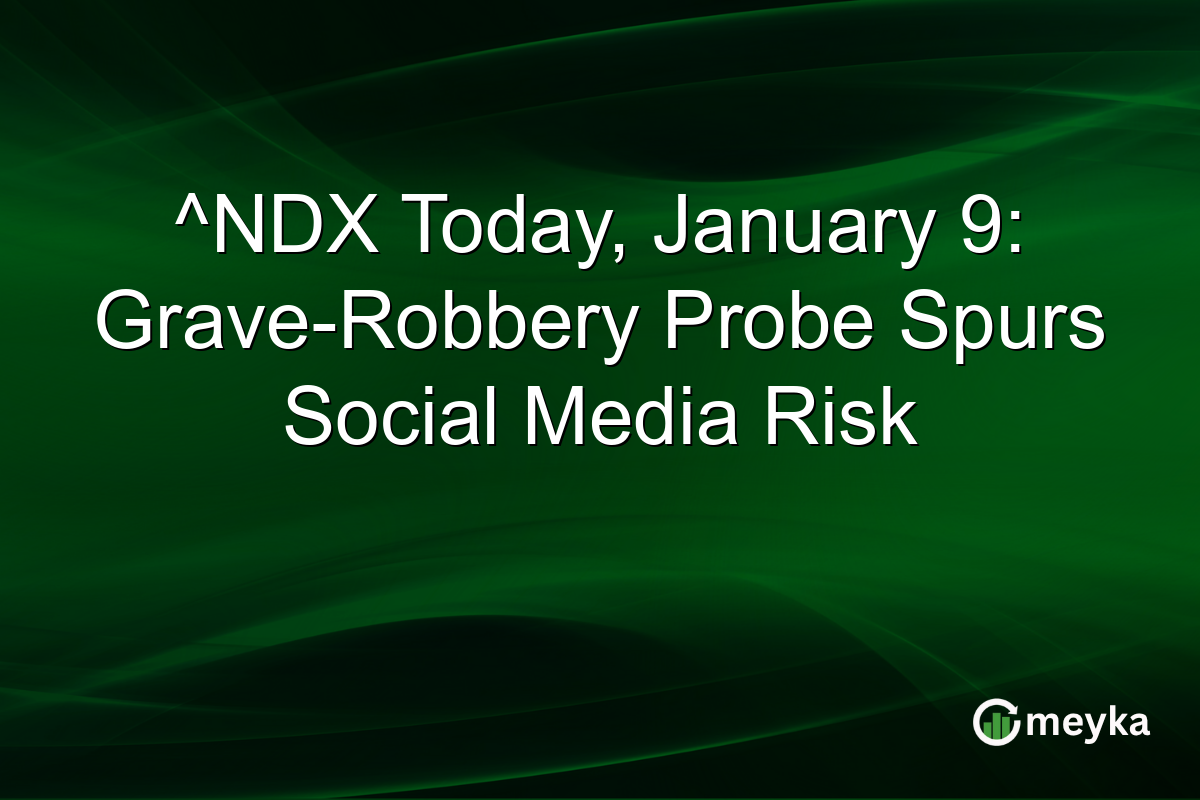 ^NDX Today, January 9: Grave-Robbery Probe Spurs Social Media Risk

meyka